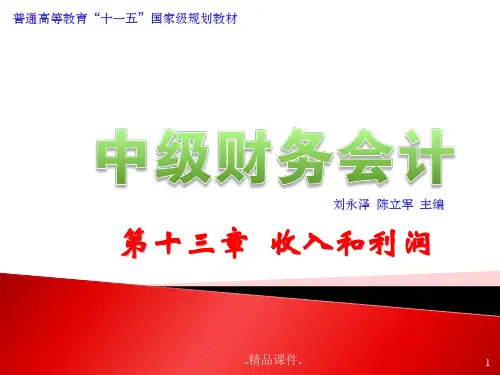 普通高等教育“十一五”国家级规划教材

中级财务会计

刘永泽 陈立军 主编

第十三章 收入和利润

.精品课件.

1